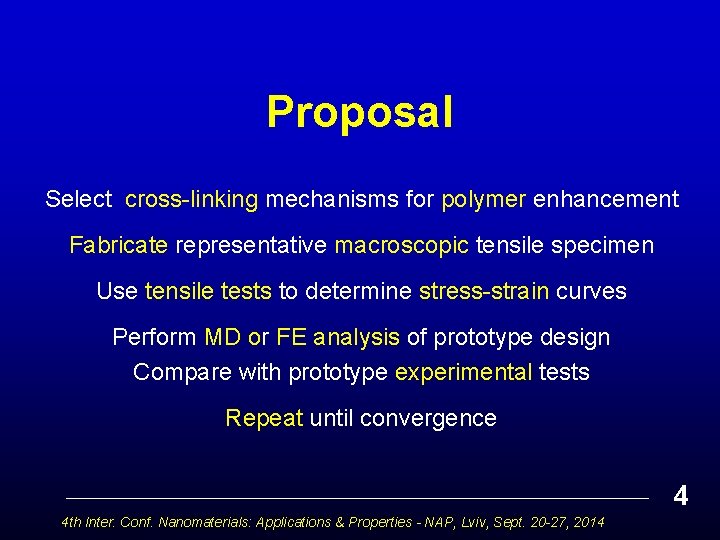 Proposal

Select cross-linking mechanisms for polymer enhancement

Fabricate representative macroscopic tensile specimen

Use tensile tests to determine stress-strain curves

Perform MD or FE analysis of prototype design
Compare with prototype experimental tests

Repeat until convergence

4

4th Inter. Conf. Nanomaterials: Applications & Properties - NAP, Lviv, Sept. 20-27, 2014